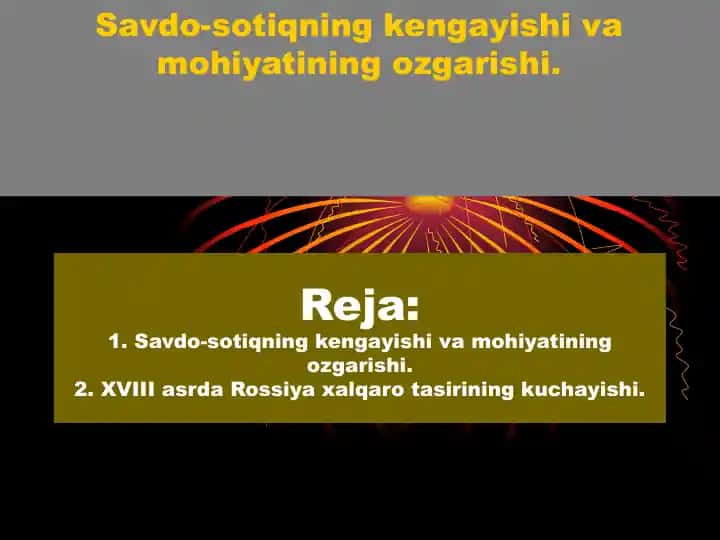 Savdo-sotiqning kengayishi va mohiyatining ozgarishi.

Reja:
1. Savdo-sotiqning kengayishi va mohiyatining ozgarishi.
2. XVIII asrda Rossiya xalqaro tasirining kuchayishi.